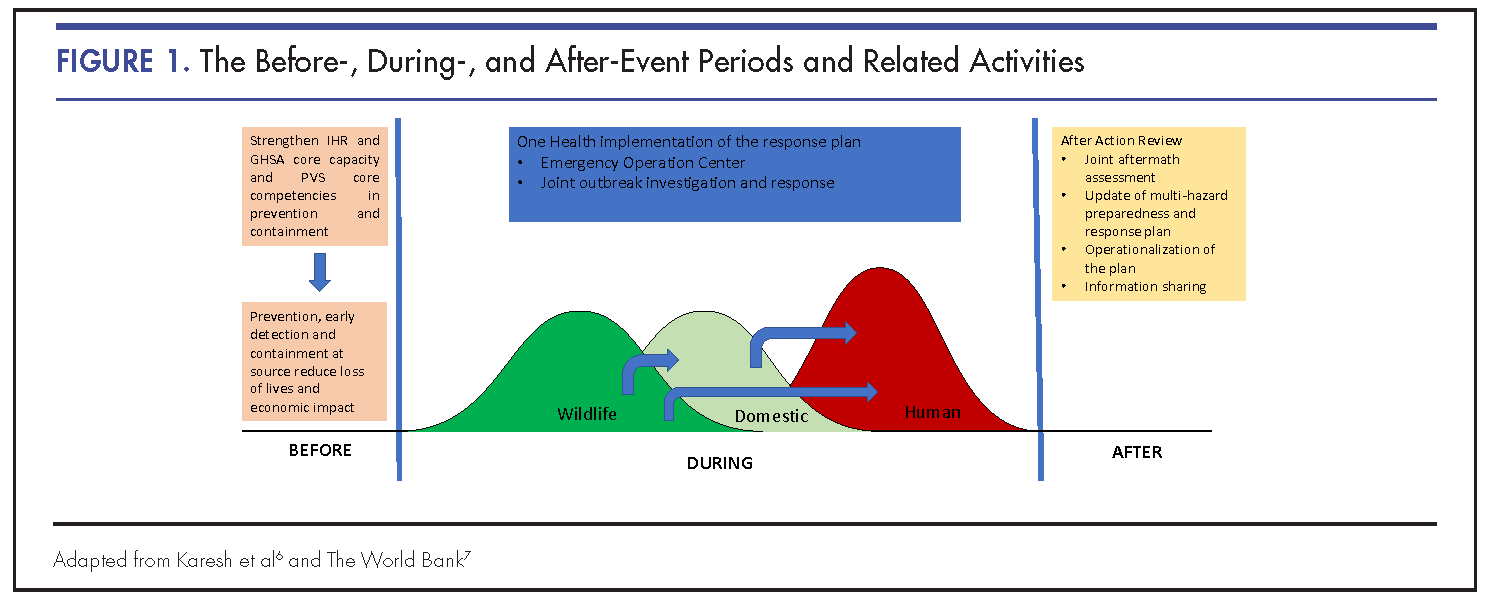 FIGURE 1. The Before-, During-, and After-Event Periods and Related Activities

Strengthen IHR and GHSA core capacity and PVS core competencies in prevention and containment

Prevention, early detection and containment at source reduce loss of lives and economic impact

One Health implementation of the response plan
• Emergency Operation Center
• Joint outbreak investigation and response

After Action Review
• Joint aftermath assessment
• Update of multi-hazard preparedness and response plan
• Operationalization of the plan
• Information sharing

Wildlife

Domestic

Human

BEFORE

DURING

AFTER

Adapted from Karesh et al$^6$ and The World Bank$^7$